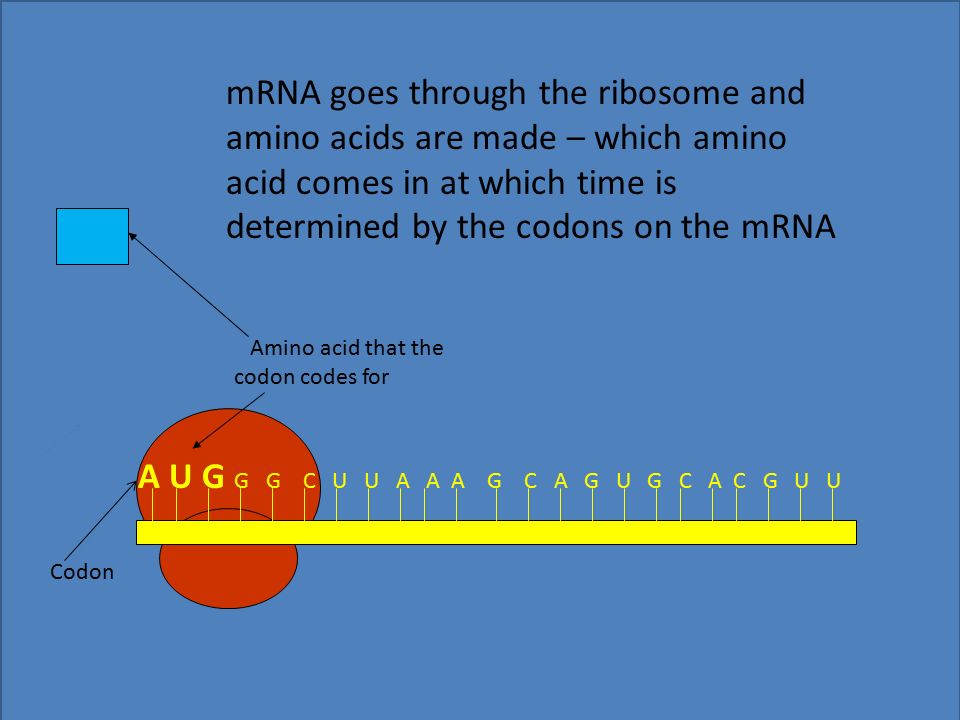 mRNA goes through the ribosome and amino acids are made – which amino acid comes in at which time is determined by the codons on the mRNA

Amino acid that the codon codes for

A U G G G C U U A A A G C A G U G C A C G U U

Codon